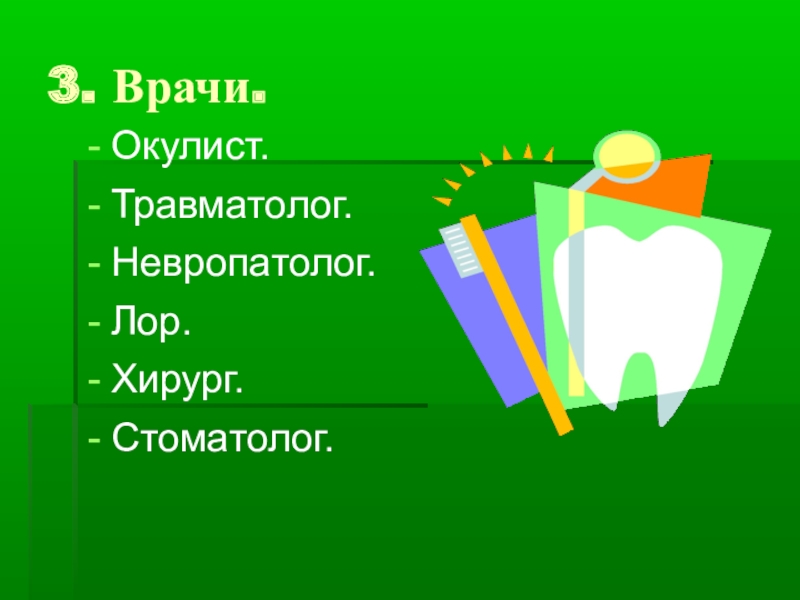 3. Врачи.

- Окулист.
- Травматолог.
- Невропатолог.
- Лор.
- Хирург.
- Стоматолог.